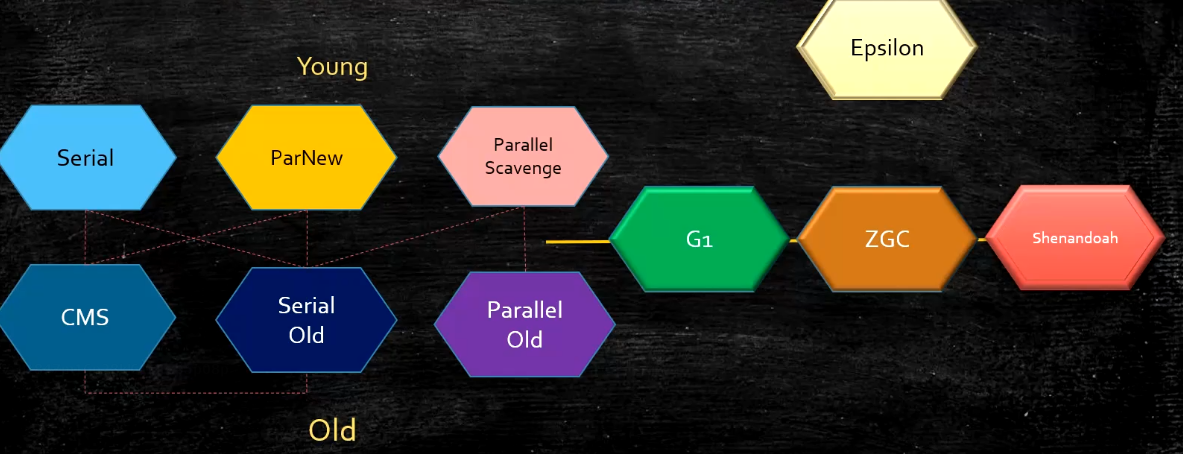 Epsilon

Young

Serial

ParNew

Parallel Scavenge

G1

ZGC

Shenandoah

CMS

Serial Old

Parallel Old

Old